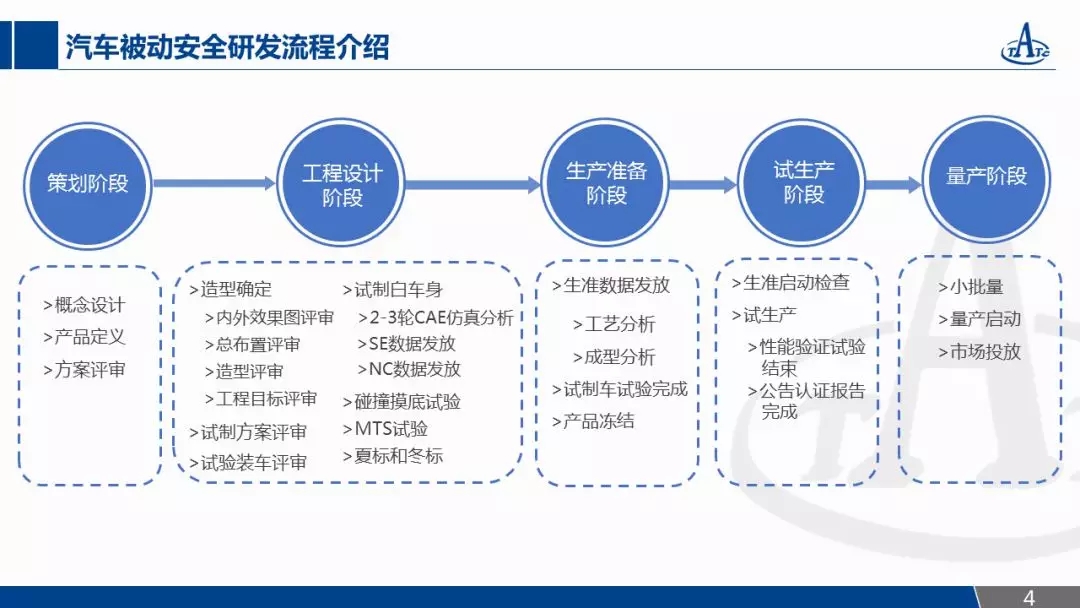 汽车被动安全研发流程介绍

TATC

策划阶段

工程设计阶段

生产准备阶段

试生产阶段

量产阶段

>概念设计
>产品定义
>方案评审

>造型确定
>内外效果图评审
>总布置评审
>造型评审
>工程目标评审
>试制方案评审
>试验装车评审

>试制白车身
>2-3轮CAE仿真分析
>SE数据发放
>NC数据发放
>碰撞摸底试验
>MTS试验
>夏标和冬标

>生准数据发放
>工艺分析
>成型分析
>试制车试验完成
>产品冻结

>生准启动检查
>试生产
>性能验证试验结束
>公告认证报告完成

>小批量
>量产启动
>市场投放

4